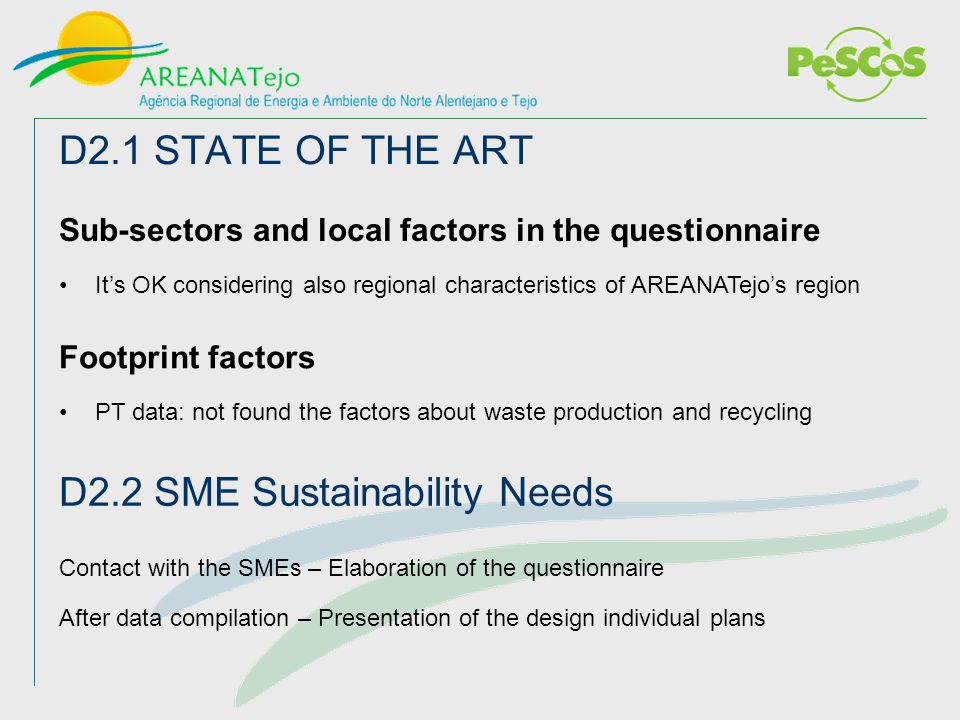 AREANATejo
Agência Regional de Energia e Ambiente do Norte Alentejano e Tejo

PeSCoS

D2.1 STATE OF THE ART

Sub-sectors and local factors in the questionnaire

• It's OK considering also regional characteristics of AREANATejo's region

Footprint factors

• PT data: not found the factors about waste production and recycling

D2.2 SME Sustainability Needs

Contact with the SMEs – Elaboration of the questionnaire

After data compilation – Presentation of the design individual plans